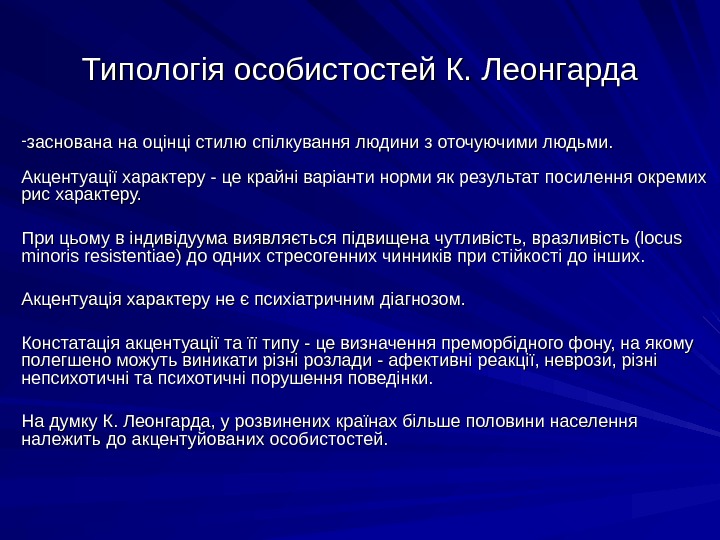 Типологія особистостей К. Леонгарда

-заснована на оцінці стилю спілкування людини з оточуючими людьми.

Акцентуації характеру - це крайні варіанти норми як результат посилення окремих рис характеру.

При цьому в індивідуума виявляється підвищена чутливість, вразливість (locus minoris resistentiae) до одних стресогенних чинників при стійкості до інших.

Акцентуація характеру не є психіатричним діагнозом.

Констатація акцентуації та її типу - це визначення преморбідного фону, на якому полегшено можуть виникати різні розлади - афективні реакції, неврози, різні непсихотичні та психотичні порушення поведінки.

На думку К. Леонгарда, у розвинених країнах більше половини населення належить до акцентуйованих особистостей.